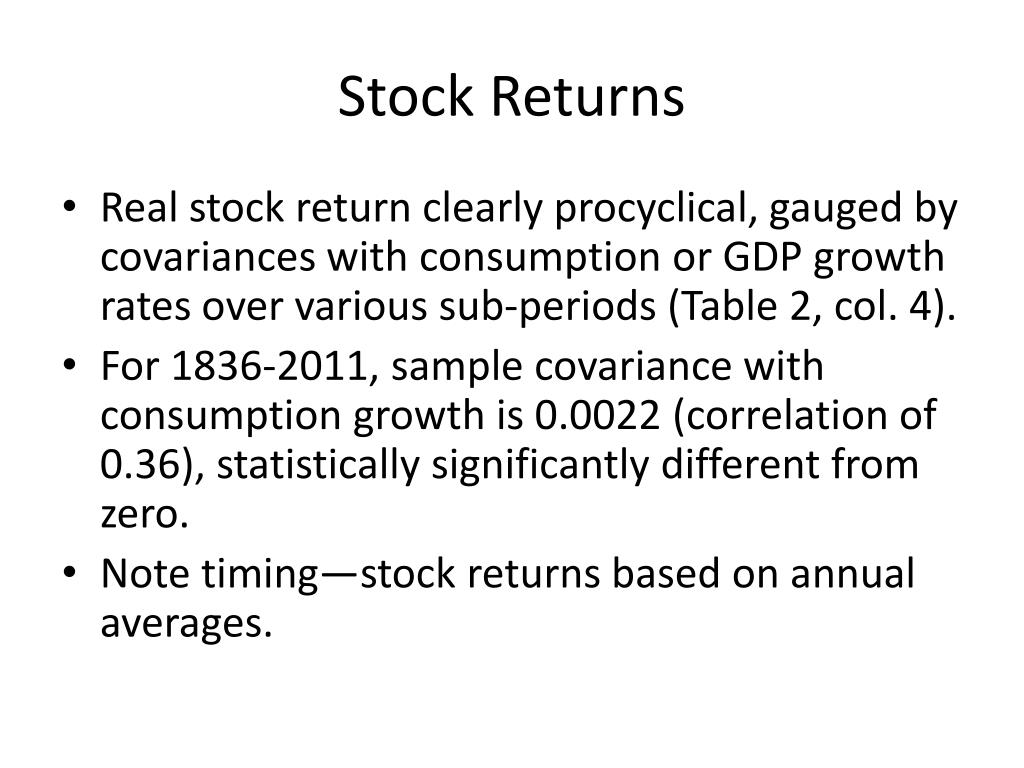 Stock Returns

• Real stock return clearly procyclical, gauged by covariances with consumption or GDP growth rates over various sub-periods (Table 2, col. 4).
• For 1836-2011, sample covariance with consumption growth is 0.0022 (correlation of 0.36), statistically significantly different from zero.
• Note timing—stock returns based on annual averages.